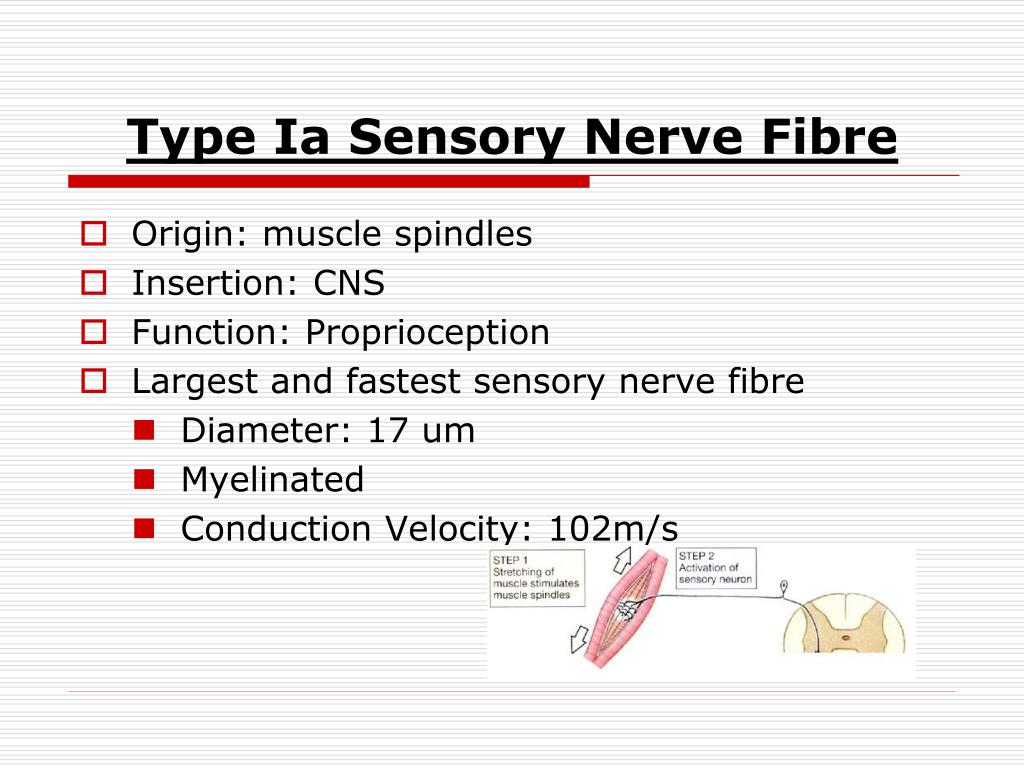 Type Ia Sensory Nerve Fibre

Origin: muscle spindles
Insertion: CNS
Function: Proprioception
Largest and fastest sensory nerve fibre
Diameter: 17 um
Myelinated
Conduction Velocity: 102m/s

STEP 1
Stretching of muscle stimulates muscle spindles

STEP 2
Activation of sensory neuron